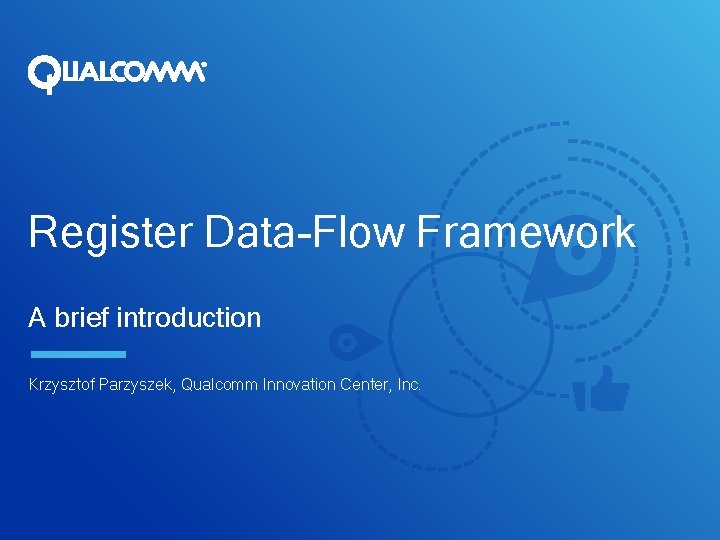 QUALCOMM

Register Data-Flow Framework

A brief introduction

Krzysztof Parzyszek, Qualcomm Innovation Center, Inc.